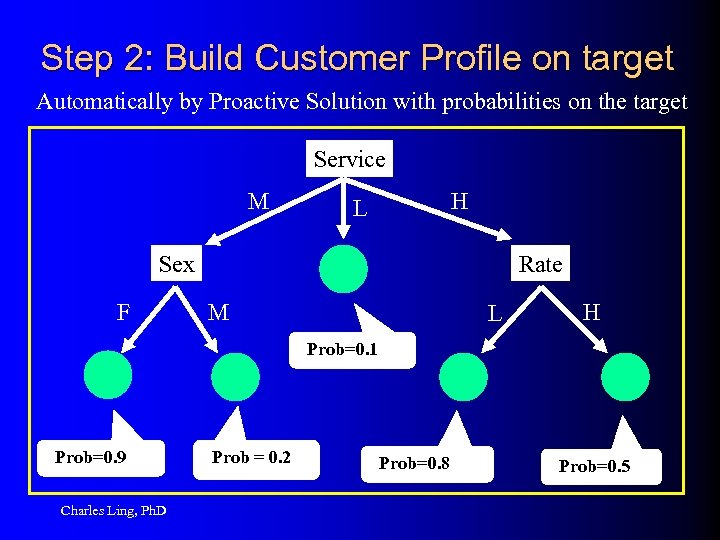 Step 2: Build Customer Profile on target

Automatically by Proactive Solution with probabilities on the target

Service

M

L

H

Sex

Rate

F

M

L

H

Prob=0.1

Prob=0.9

Prob = 0.2

Prob=0.8

Prob=0.5

Charles Ling, PhD